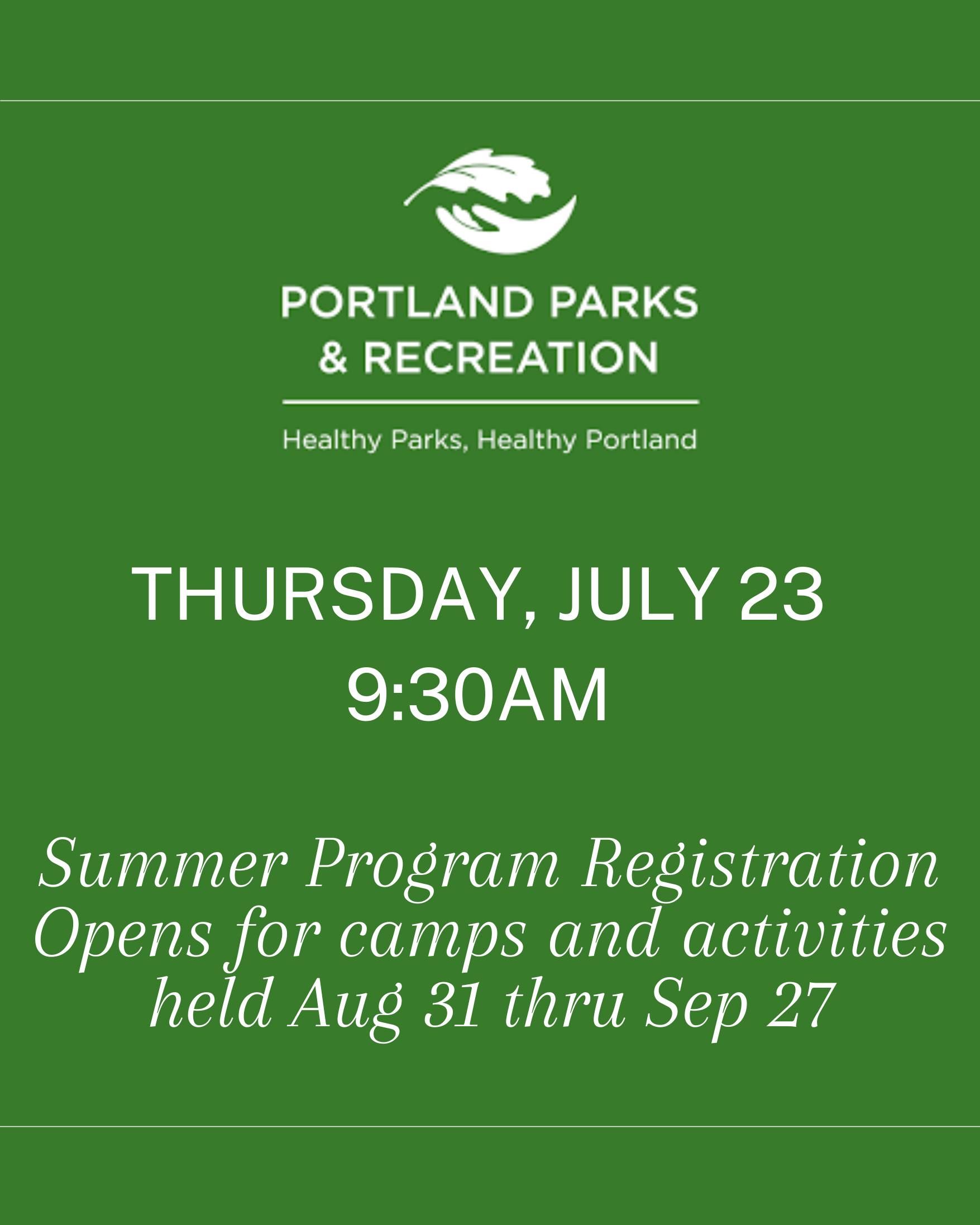 PORTLAND PARKS & RECREATION

Healthy Parks, Healthy Portland

THURSDAY, JULY 23
9:30AM

Summer Program Registration Opens for camps and activities held Aug 31 thru Sep 27